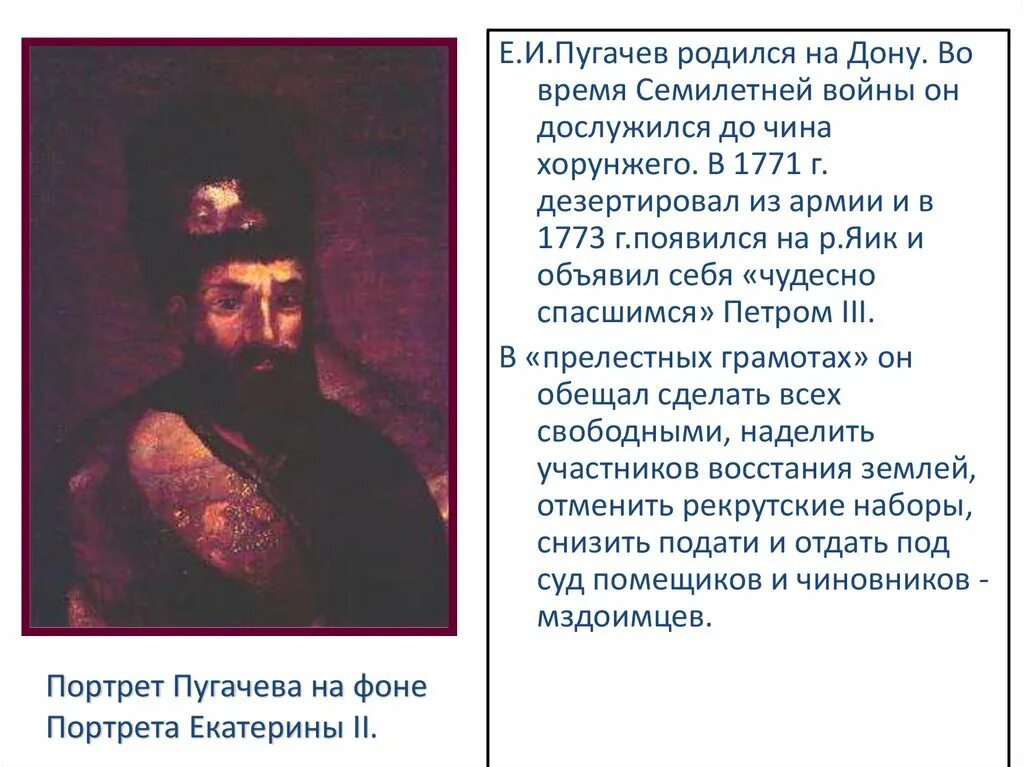 Е.И.Пугачев родился на Дону. Во время Семилетней войны он дослужился до чина хорунжего. В 1771 г. дезертировал из армии и в 1773 г.появился на р.Яик и объявил себя «чудесно спасшимся» Петром III.

В «прелестных грамотах» он обещал сделать всех свободными, наделить участников восстания землей, отменить рекрутские наборы, снизить подати и отдать под суд помещиков и чиновников - мздоимцев.

Портрет Пугачева на фоне Портрета Екатерины II.